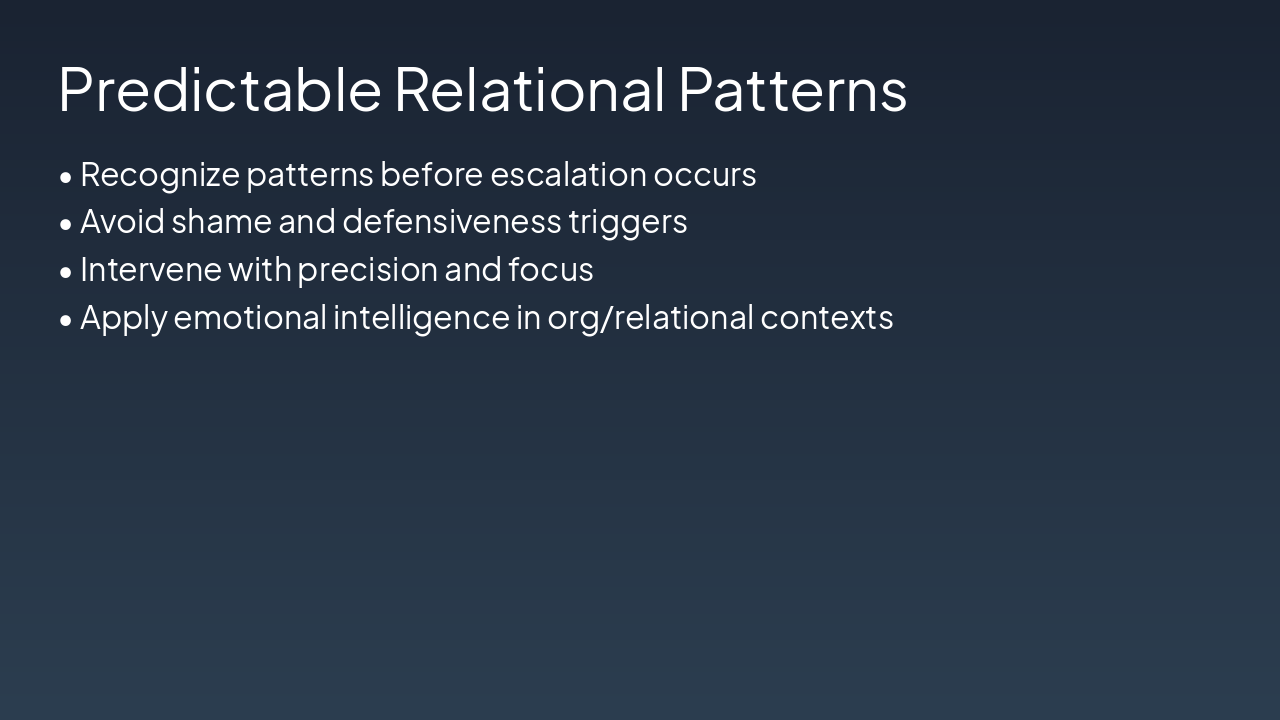 Predictable Relational Patterns

• Recognize patterns before escalation occurs
• Avoid shame and defensiveness triggers
• Intervene with precision and focus
• Apply emotional intelligence in org/relational contexts